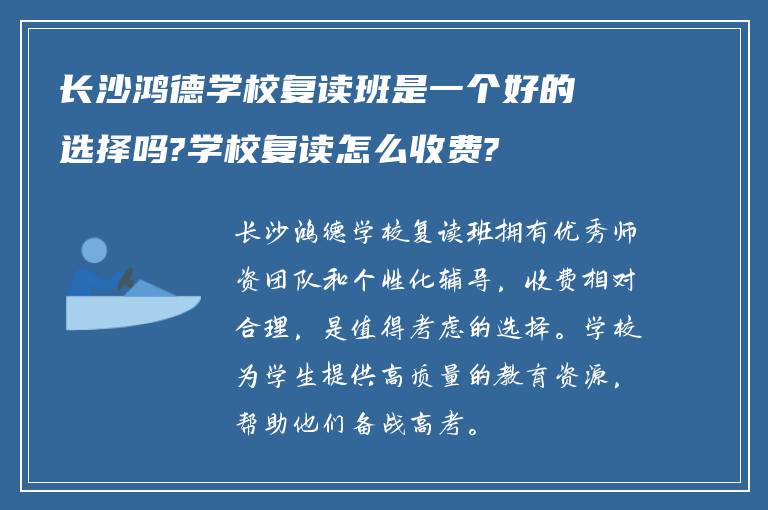 长沙鸿德学校复读班是一个好的选择吗?学校复读怎么收费?

长沙鸿德学校复读班拥有优秀师资团队和个性化辅导，收费相对合理，是值得考虑的选择。学校为学生提供高质量的教育资源，帮助他们备战高考。